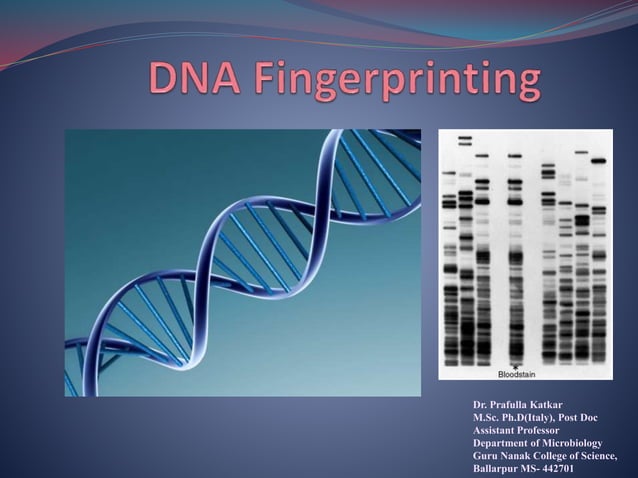 DNA Fingerprinting

*
Bloodstain

Dr. Prafulla Katkar
M.Sc. Ph.D(Italy), Post Doc
Assistant Professor
Department of Microbiology
Guru Nanak College of Science,
Ballarpur MS- 442701